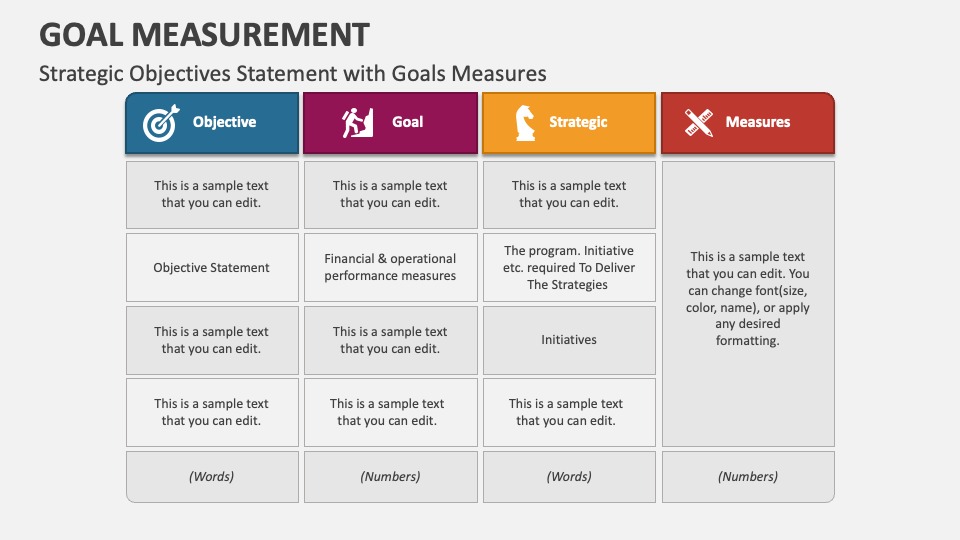 GOAL MEASUREMENT

Strategic Objectives Statement with Goals Measures

| Objective | Goal | Strategic | Measures |
|---|---|---|---|
| This is a sample text that you can edit. | This is a sample text that you can edit. | This is a sample text that you can edit. | This is a sample text that you can edit. You can change font(size, color, name), or apply any desired formatting. |
| Objective Statement | Financial & operational performance measures | The program. Initiative etc. required To Deliver The Strategies | |
| This is a sample text that you can edit. | This is a sample text that you can edit. | Initiatives | |
| This is a sample text that you can edit. | This is a sample text that you can edit. | This is a sample text that you can edit. | |
| (Words) | (Numbers) | (Words) | (Numbers) |